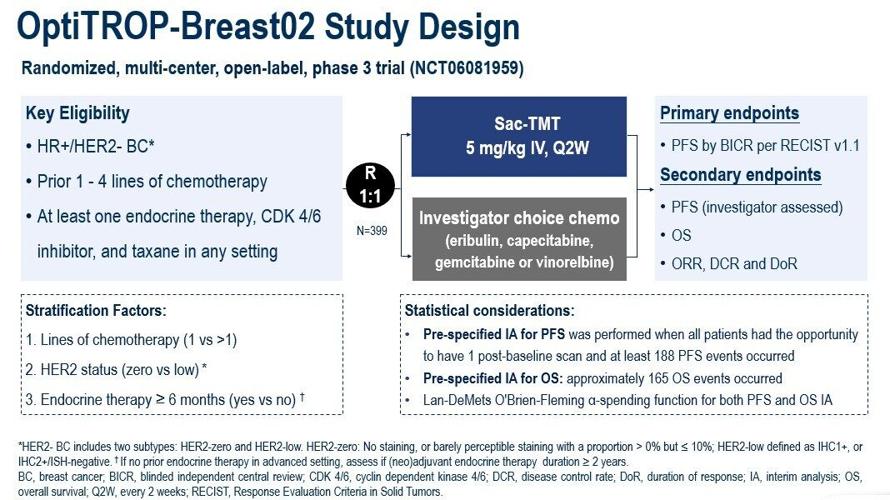 OptiTROP-Breast02 Study Design

Randomized, multi-center, open-label, phase 3 trial (NCT06081959)

Key Eligibility
• HR+/HER2- BC*
• Prior 1 - 4 lines of chemotherapy
• At least one endocrine therapy, CDK 4/6 inhibitor, and taxane in any setting

R
1:1

N=399

Sac-TMT
5 mg/kg IV, Q2W

Investigator choice chemo
(eribulin, capecitabine, gemcitabine or vinorelbine)

Primary endpoints
• PFS by BICR per RECIST v1.1

Secondary endpoints
• PFS (investigator assessed)
• OS
• ORR, DCR and DoR

Stratification Factors:
1. Lines of chemotherapy (1 vs >1)
2. HER2 status (zero vs low) *
3. Endocrine therapy ≥ 6 months (yes vs no) †

Statistical considerations:
• Pre-specified IA for PFS was performed when all patients had the opportunity to have 1 post-baseline scan and at least 188 PFS events occurred
• Pre-specified IA for OS: approximately 165 OS events occurred
• Lan-DeMets O'Brien-Fleming α-spending function for both PFS and OS IA

*HER2- BC includes two subtypes: HER2-zero and HER2-low. HER2-zero: No staining, or barely perceptible staining with a proportion > 0% but ≤ 10%; HER2-low defined as IHC1+, or IHC2+/ISH-negative. † If no prior endocrine therapy in advanced setting, assess if (neo)adjuvant endocrine therapy duration ≥ 2 years.
BC, breast cancer; BICR, blinded independent central review; CDK 4/6, cyclin dependent kinase 4/6; DCR, disease control rate; DoR, duration of response; IA, interim analysis; OS, overall survival; Q2W, every 2 weeks; RECIST, Response Evaluation Criteria in Solid Tumors.